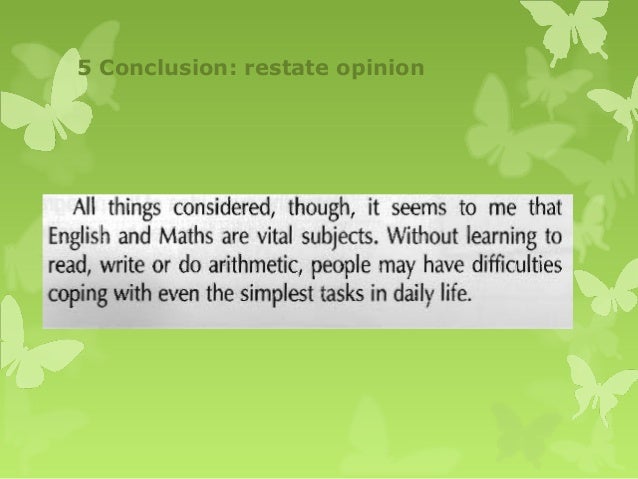 5 Conclusion: restate opinion

All things considered, though, it seems to me that English and Maths are vital subjects. Without learning to read, write or do arithmetic, people may have difficulties coping with even the simplest tasks in daily life.